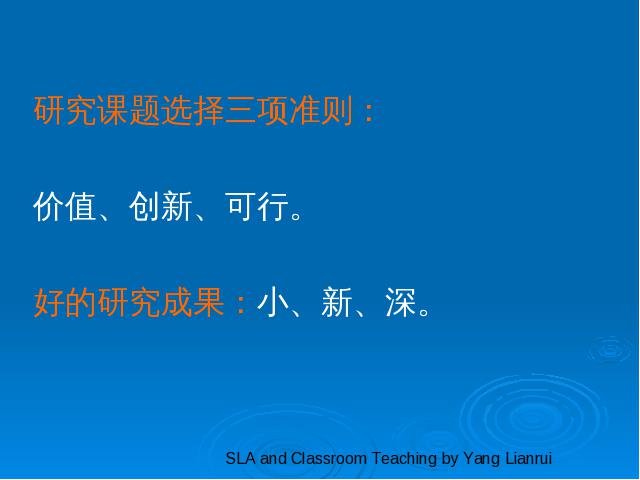 研究课题选择三项准则：

价值、创新、可行。

好的研究成果：小、新、深。

SLA and Classroom Teaching by Yang Lianrui